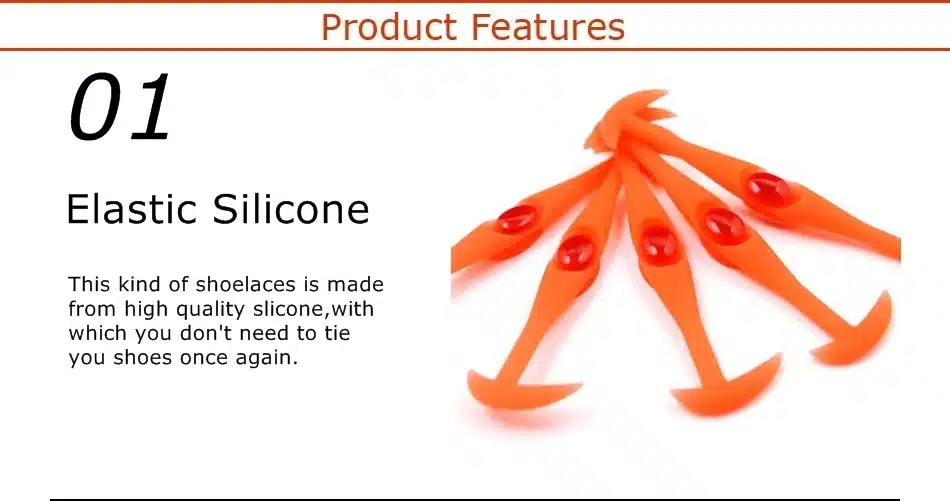 Product Features

01

Elastic Silicone

This kind of shoelaces is made from high quality slicone,with which you don't need to tie you shoes once again.